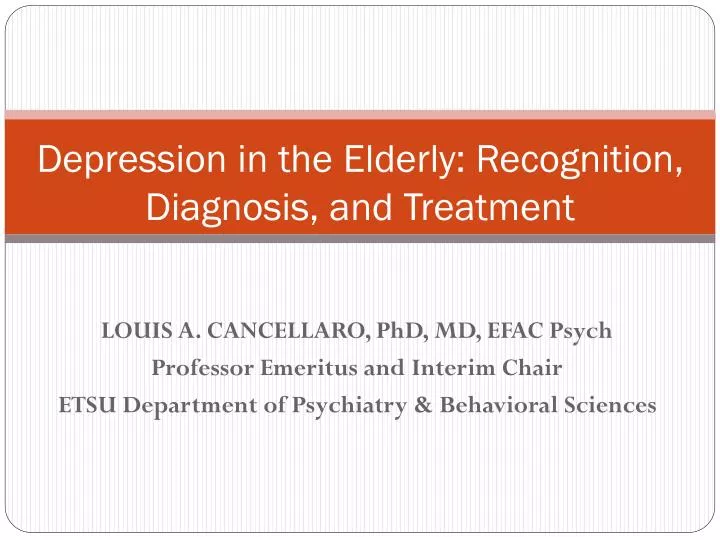 Depression in the Elderly: Recognition, Diagnosis, and Treatment

LOUIS A. CANCELLARO, PhD, MD, EFAC Psych
Professor Emeritus and Interim Chair
ETSU Department of Psychiatry & Behavioral Sciences